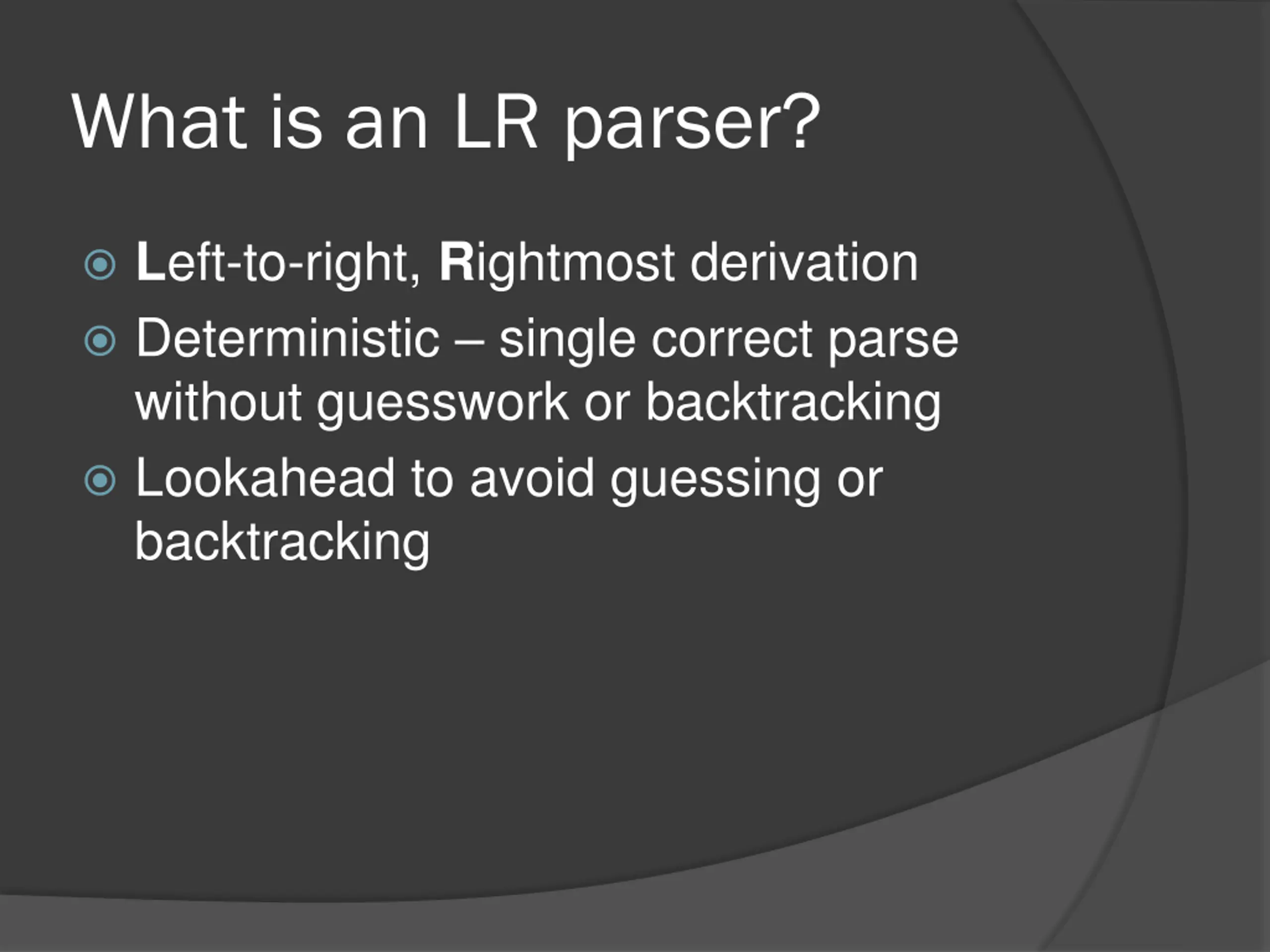 What is an LR parser?

Left-to-right, Rightmost derivation

Deterministic – single correct parse without guesswork or backtracking

Lookahead to avoid guessing or backtracking